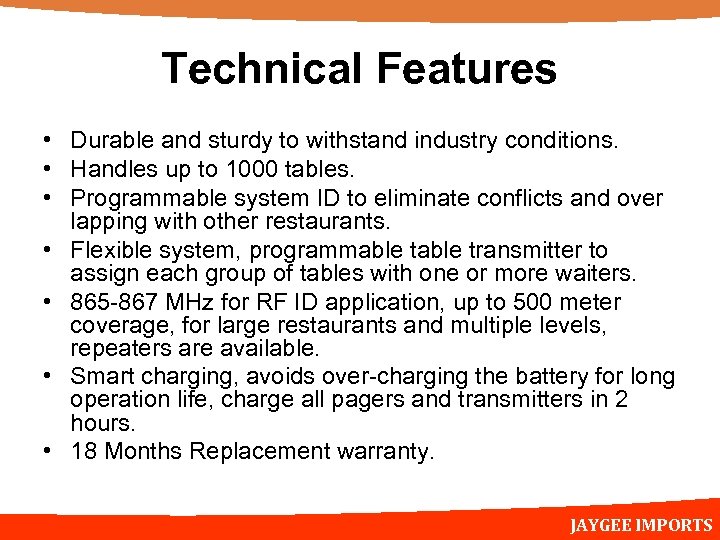 Technical Features

• Durable and sturdy to withstand industry conditions.
• Handles up to 1000 tables.
• Programmable system ID to eliminate conflicts and over lapping with other restaurants.
• Flexible system, programmable table transmitter to assign each group of tables with one or more waiters.
• 865-867 MHz for RF ID application, up to 500 meter coverage, for large restaurants and multiple levels, repeaters are available.
• Smart charging, avoids over-charging the battery for long operation life, charge all pagers and transmitters in 2 hours.
• 18 Months Replacement warranty.

JAYGEE IMPORTS